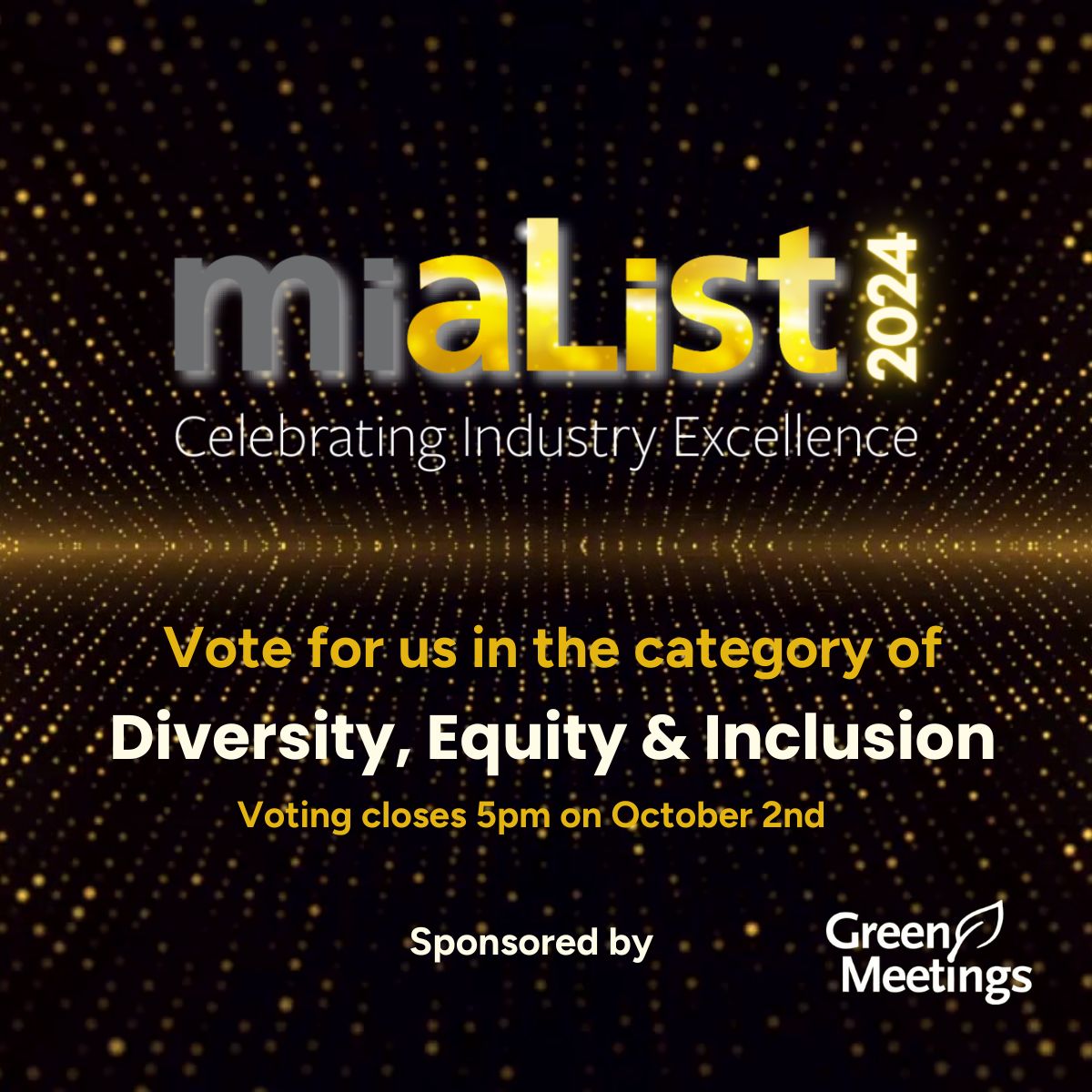 miaList 2024
Celebrating Industry Excellence

Vote for us in the category of
Diversity, Equity & Inclusion
Voting closes 5pm on October 2nd

Sponsored by

Green Meetings